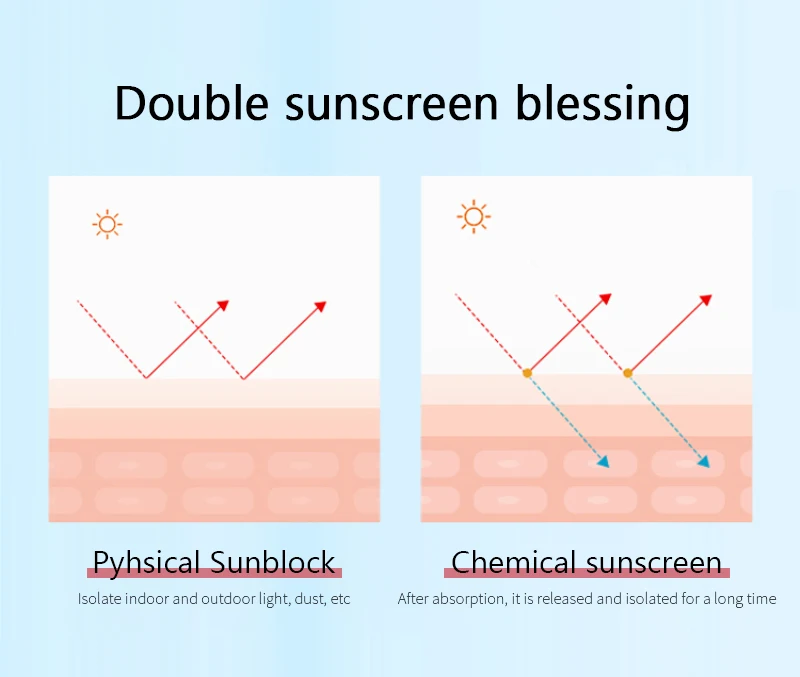 Double sunscreen blessing

Pyhsical Sunblock

Isolate indoor and outdoor light, dust, etc

Chemical sunscreen

After absorption, it is released and isolated for a long time